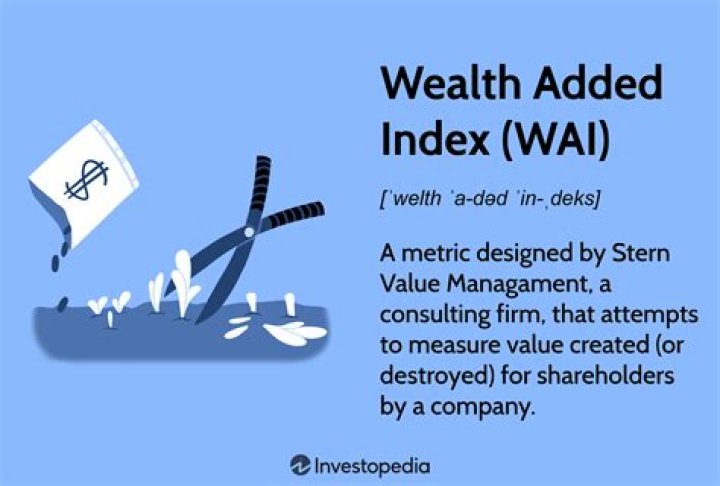 $

Wealth Added Index (WAI)

[ˈwelth ˈa-dəd ˈin-ˌdeks]

A metric designed by Stern Value Managament, a consulting firm, that attempts to measure value created (or destroyed) for shareholders by a company.

Investopedia